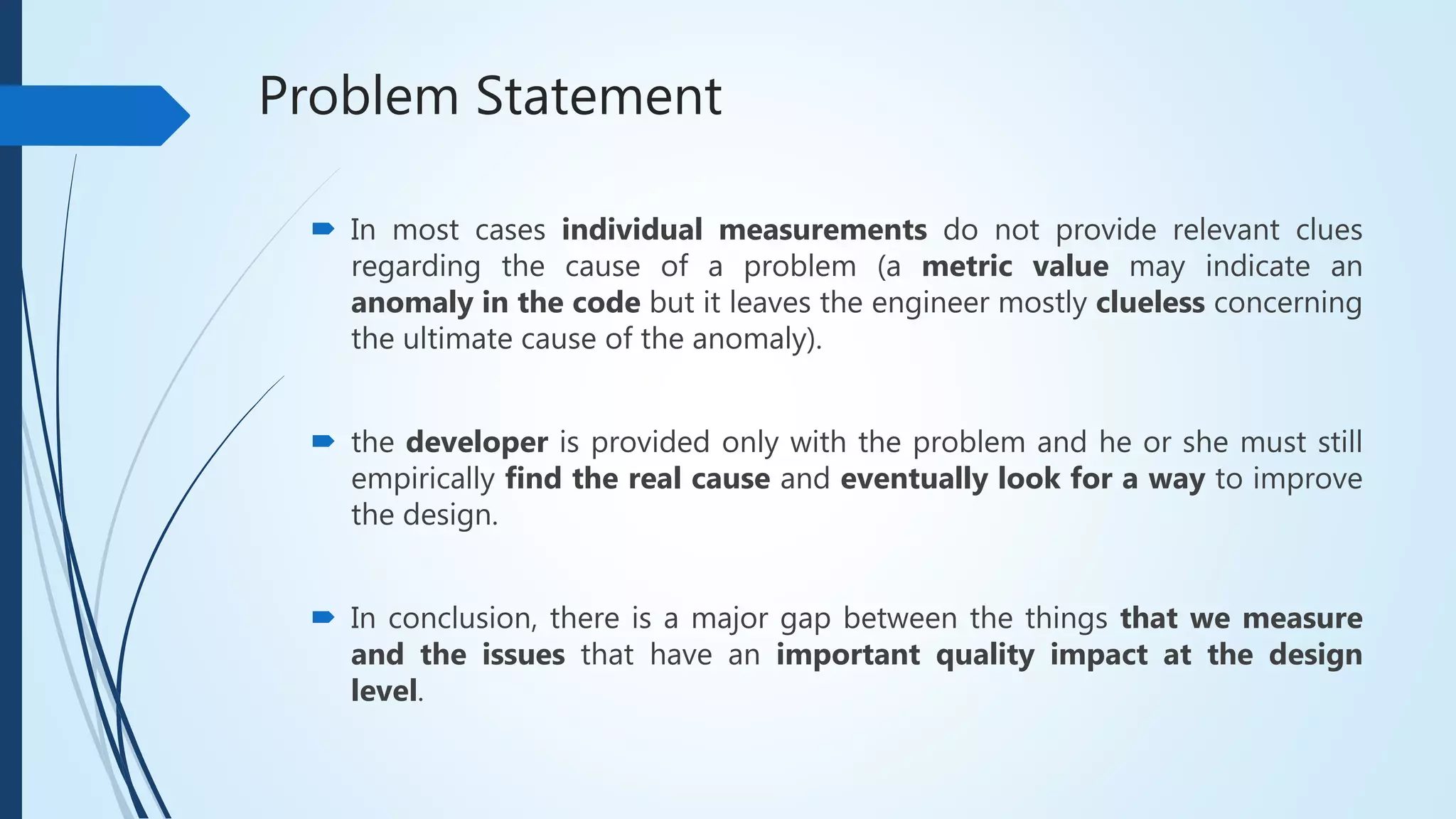 Problem Statement

In most cases individual measurements do not provide relevant clues regarding the cause of a problem (a metric value may indicate an anomaly in the code but it leaves the engineer mostly clueless concerning the ultimate cause of the anomaly).

the developer is provided only with the problem and he or she must still empirically find the real cause and eventually look for a way to improve the design.

In conclusion, there is a major gap between the things that we measure and the issues that have an important quality impact at the design level.